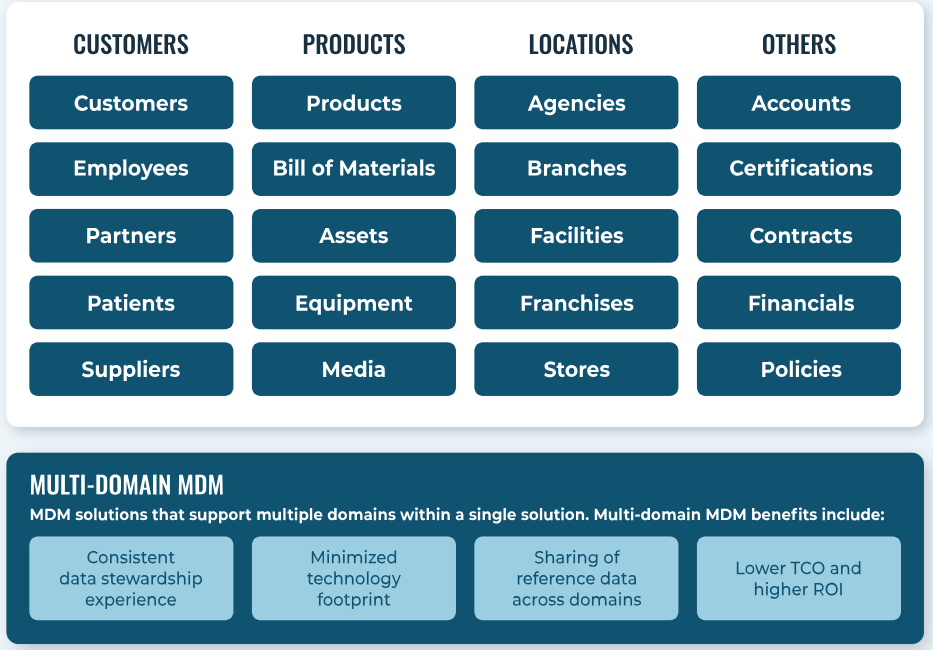 CUSTOMERS

Customers

Employees

Partners

Patients

Suppliers

PRODUCTS

Products

Bill of Materials

Assets

Equipment

Media

LOCATIONS

Agencies

Branches

Facilities

Franchises

Stores

OTHERS

Accounts

Certifications

Contracts

Financials

Policies

MULTI-DOMAIN MDM

MDM solutions that support multiple domains within a single solution. Multi-domain MDM benefits include:

Consistent data stewardship experience

Minimized technology footprint

Sharing of reference data across domains

Lower TCO and higher ROI